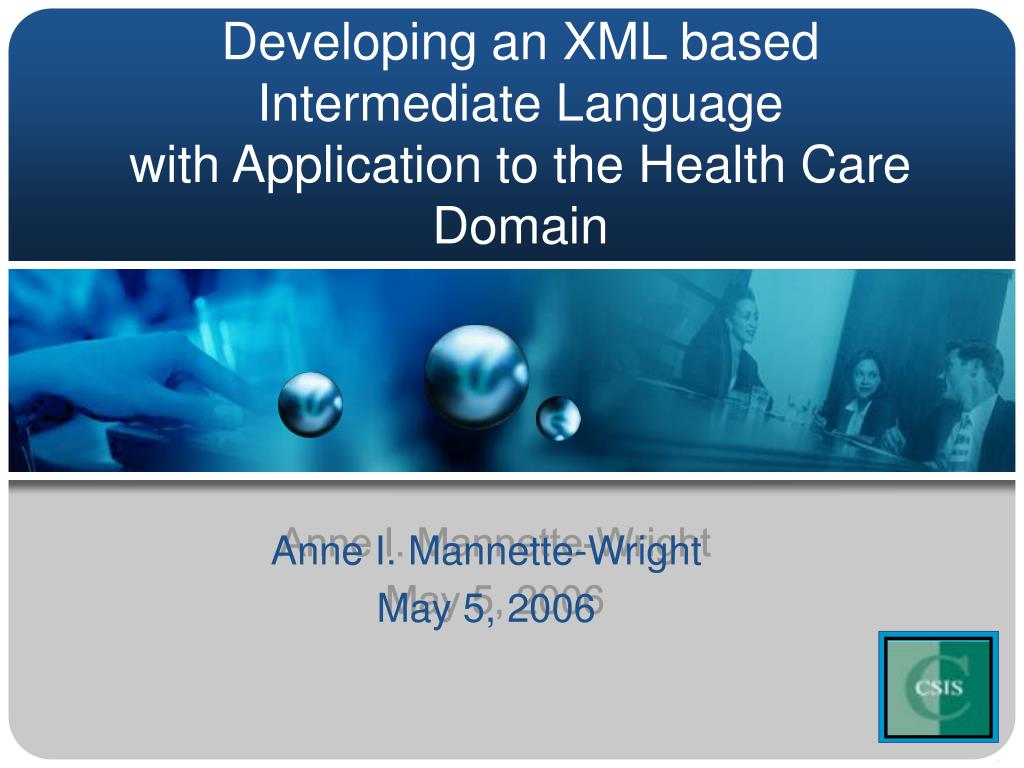 Developing an XML based Intermediate Language with Application to the Health Care Domain

Anne I. Mannette-Wright
May 5, 2006

CSIS